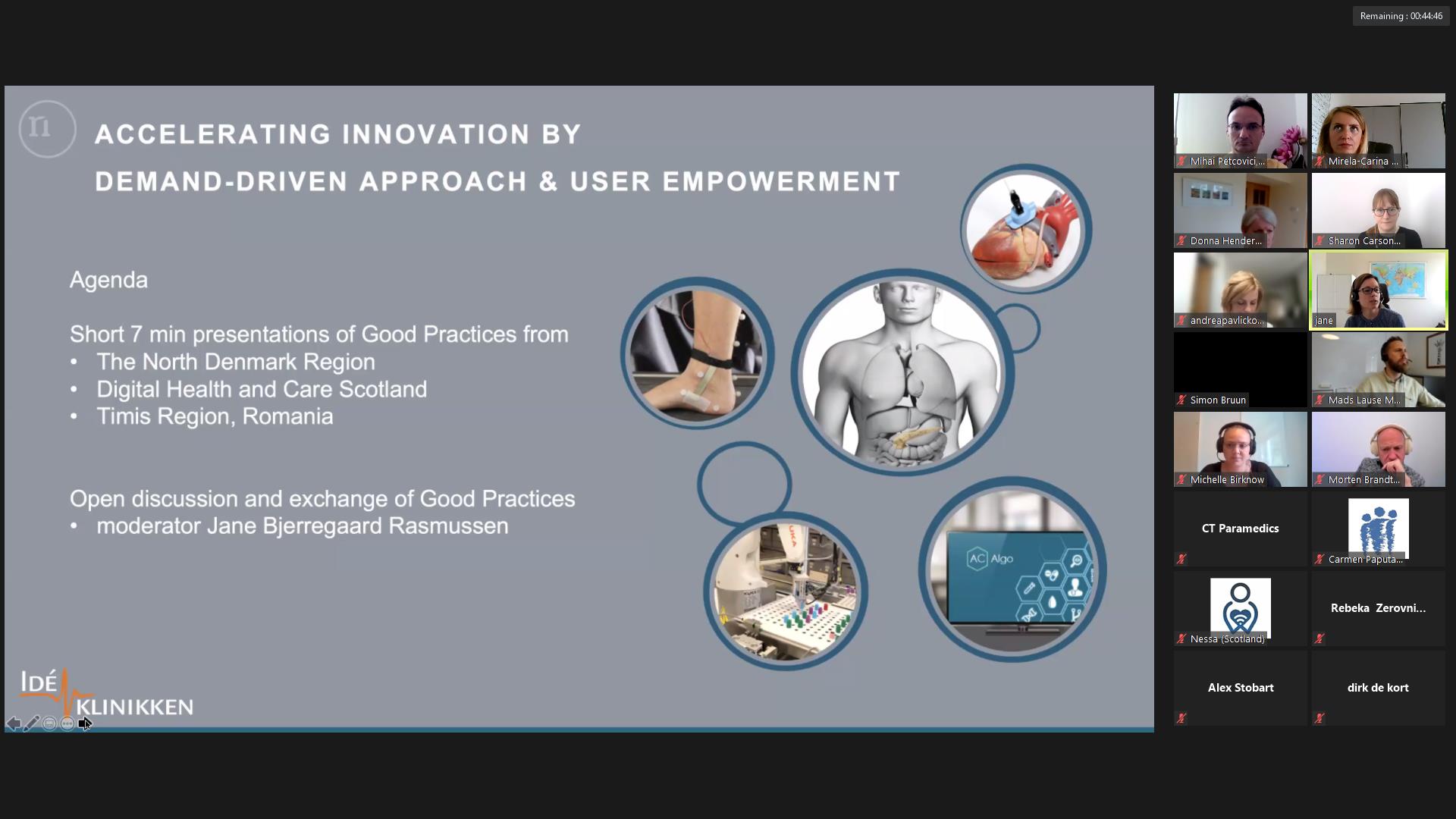 Remaining : 00:44:46

ACCELERATING INNOVATION BY
DEMAND-DRIVEN APPROACH & USER EMPOWERMENT

Agenda

Short 7 min presentations of Good Practices from
• The North Denmark Region
• Digital Health and Care Scotland
• Timis Region, Romania

Open discussion and exchange of Good Practices
• moderator Jane Bjerregaard Rasmussen

AC Algo

IDÉ KLINIKKEN

Mihai Petcovici...
Mirela-Carina ...
Donna Hender...
Sharon Carson...
andreapavlicko...
jane
Simon Bruun
Mads Lause M...
Michelle Birknow
Morten Brandt...
CT Paramedics
Carmen Paputa...
Nessa (Scotland)
Rebeka Zerovni...
Alex Stobart
dirk de kort